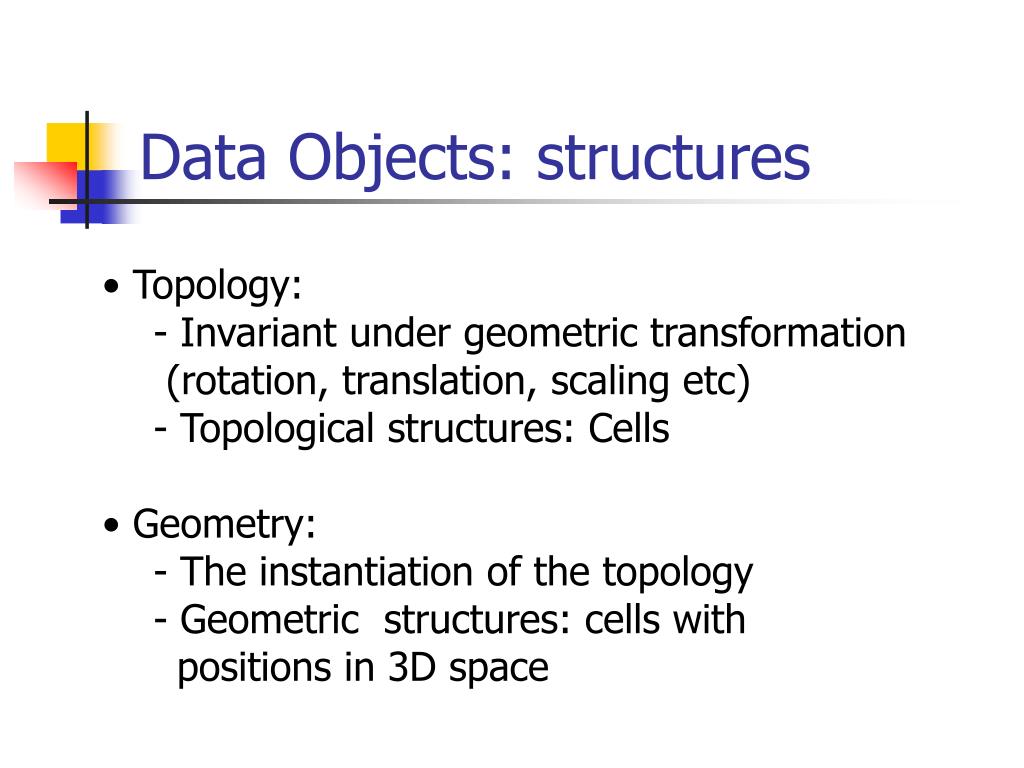 Data Objects: structures

• Topology:
- Invariant under geometric transformation (rotation, translation, scaling etc)
- Topological structures: Cells

• Geometry:
- The instantiation of the topology
- Geometric structures: cells with positions in 3D space